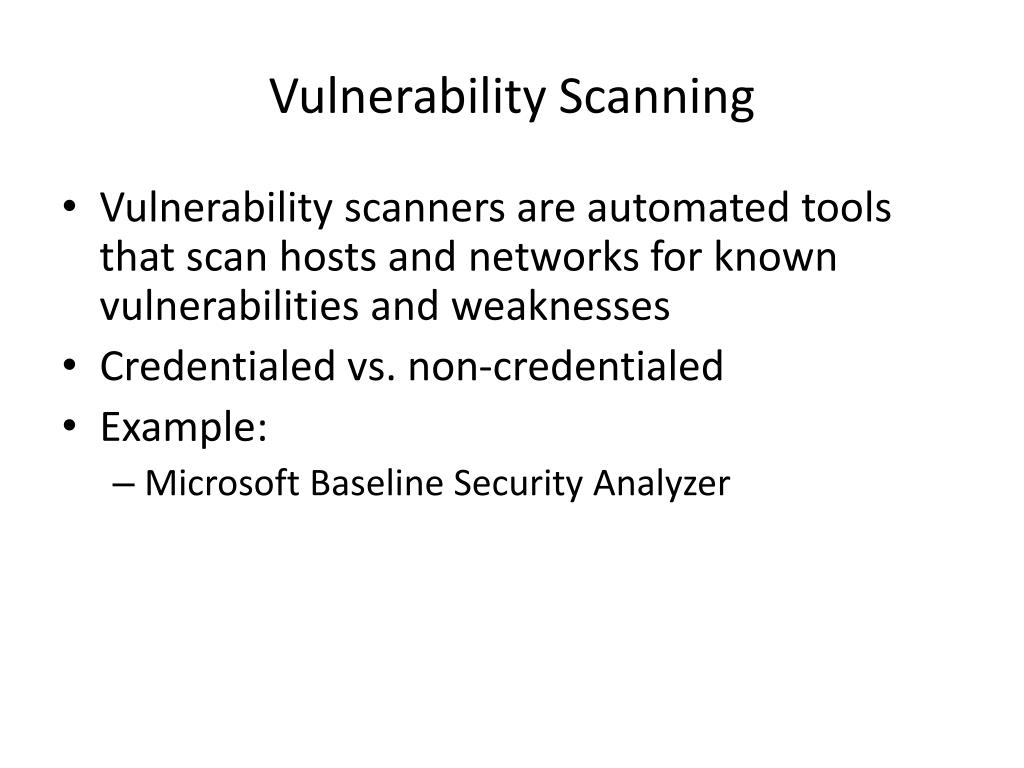 Vulnerability Scanning

• Vulnerability scanners are automated tools that scan hosts and networks for known vulnerabilities and weaknesses
• Credentialed vs. non-credentialed
• Example:
– Microsoft Baseline Security Analyzer